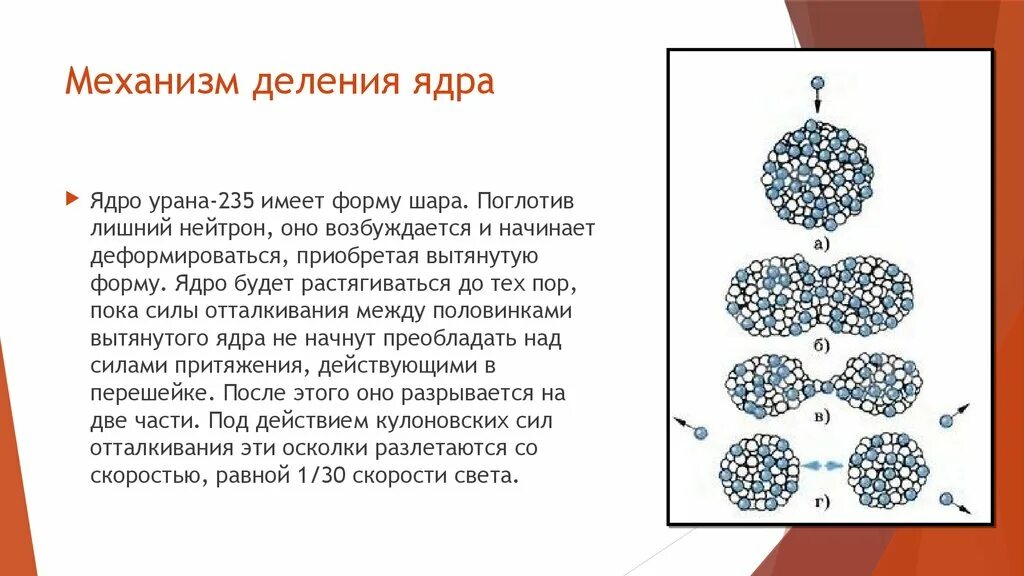 Механизм деления ядра

Ядро урана-235 имеет форму шара. Поглотив лишний нейтрон, оно возбуждается и начинает деформироваться, приобретая вытянутую форму. Ядро будет растягиваться до тех пор, пока силы отталкивания между половинками вытянутого ядра не начнут преобладать над силами притяжения, действующими в перешейке. После этого оно разрывается на две части. Под действием кулоновских сил отталкивания эти осколки разлетаются со скоростью, равной 1/30 скорости света.

а)

б)

в)

г)